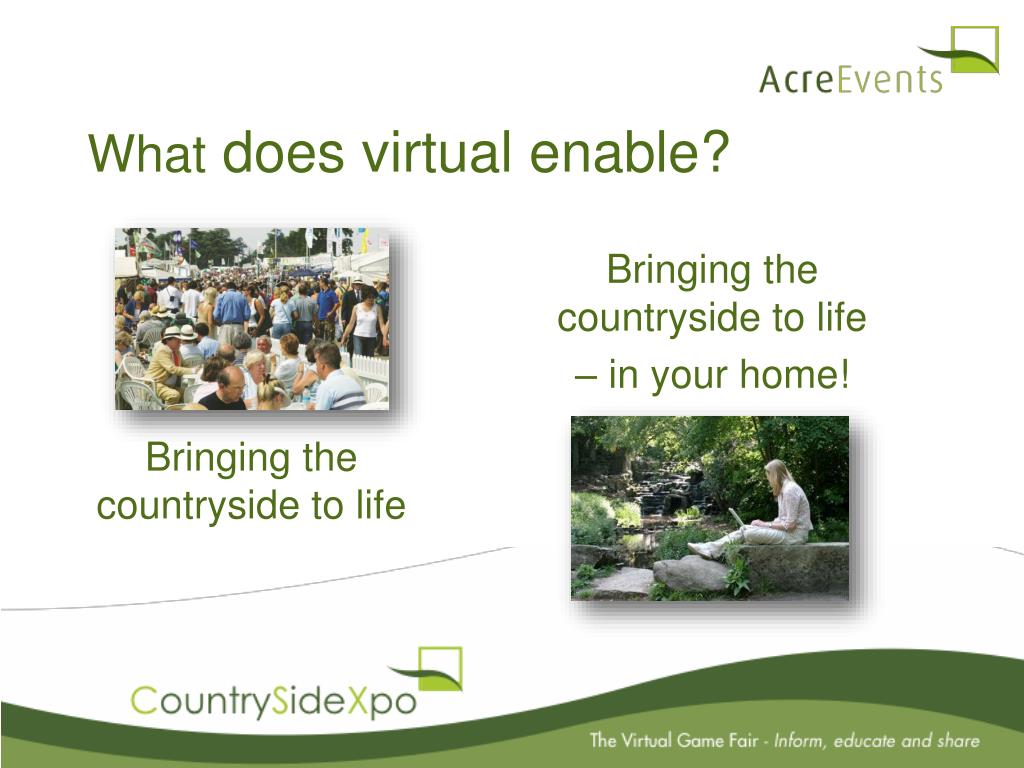 AcreEvents

What does virtual enable?

Bringing the countryside to life

Bringing the countryside to life – in your home!

CountrySideXpo

The Virtual Game Fair - Inform, educate and share